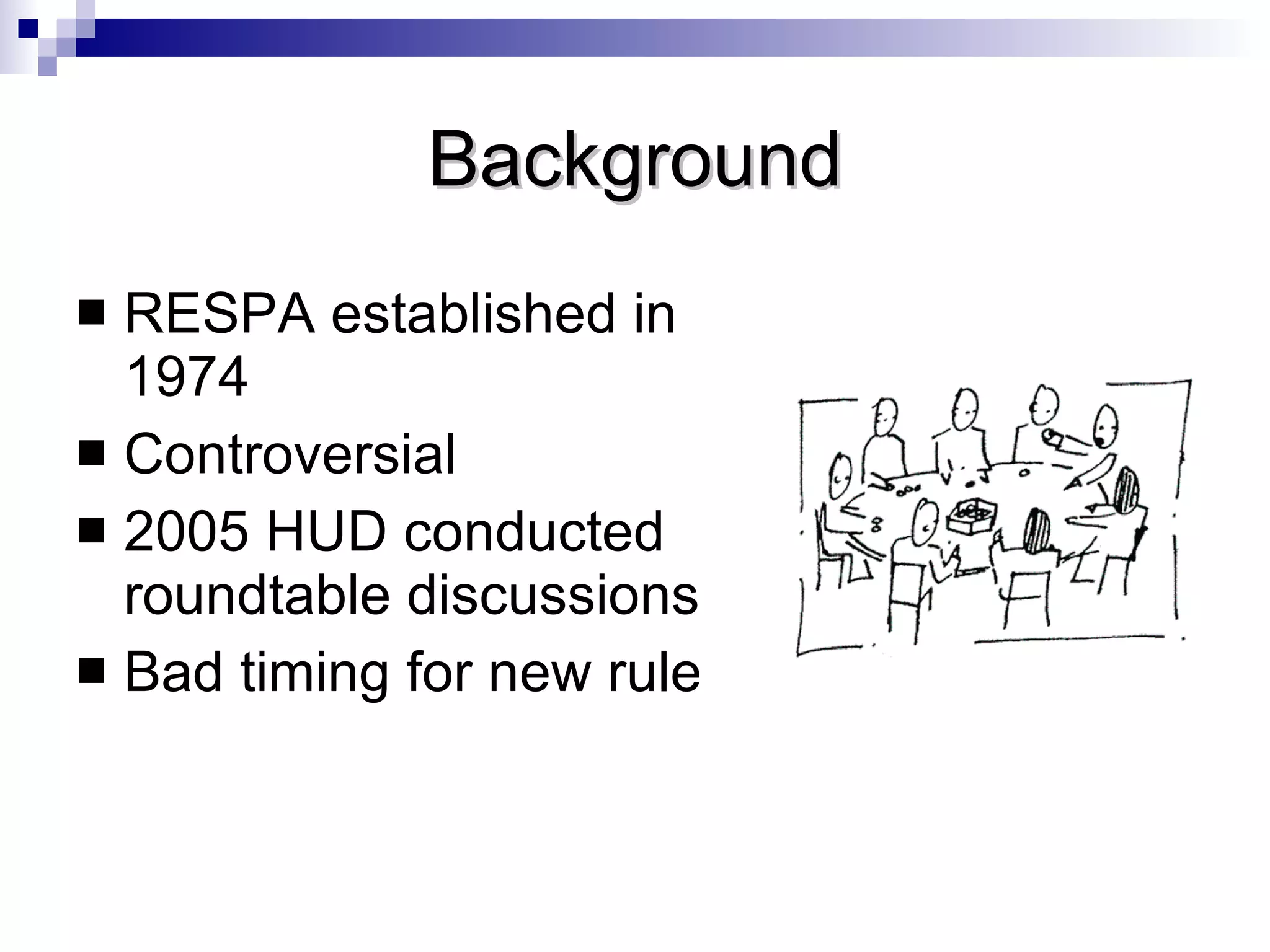 Background

■ RESPA established in 1974
■ Controversial
■ 2005 HUD conducted roundtable discussions
■ Bad timing for new rule